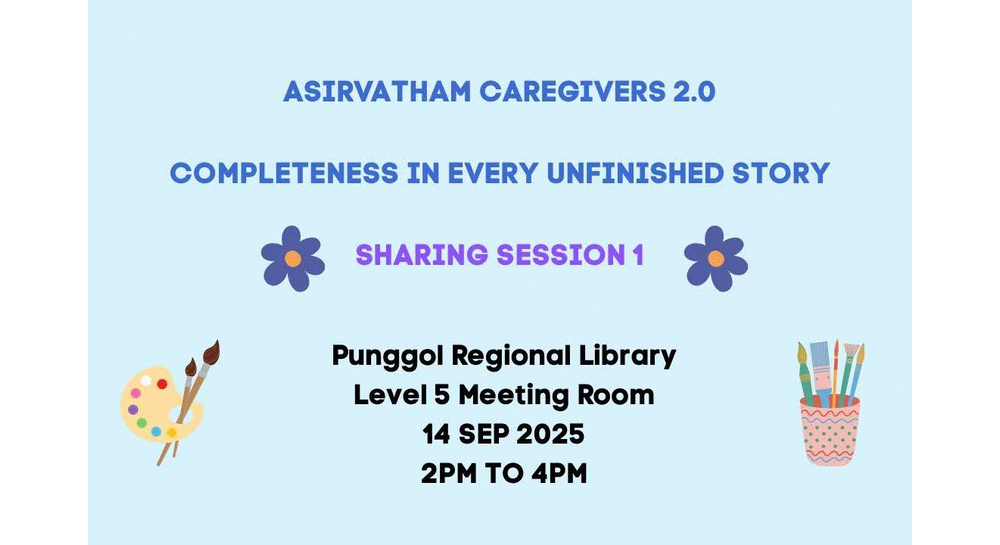 ASIRVATHAM CAREGIVERS 2.0

COMPLETENESS IN EVERY UNFINISHED STORY

SHARING SESSION 1

Punggol Regional Library
Level 5 Meeting Room
14 SEP 2025
2PM TO 4PM